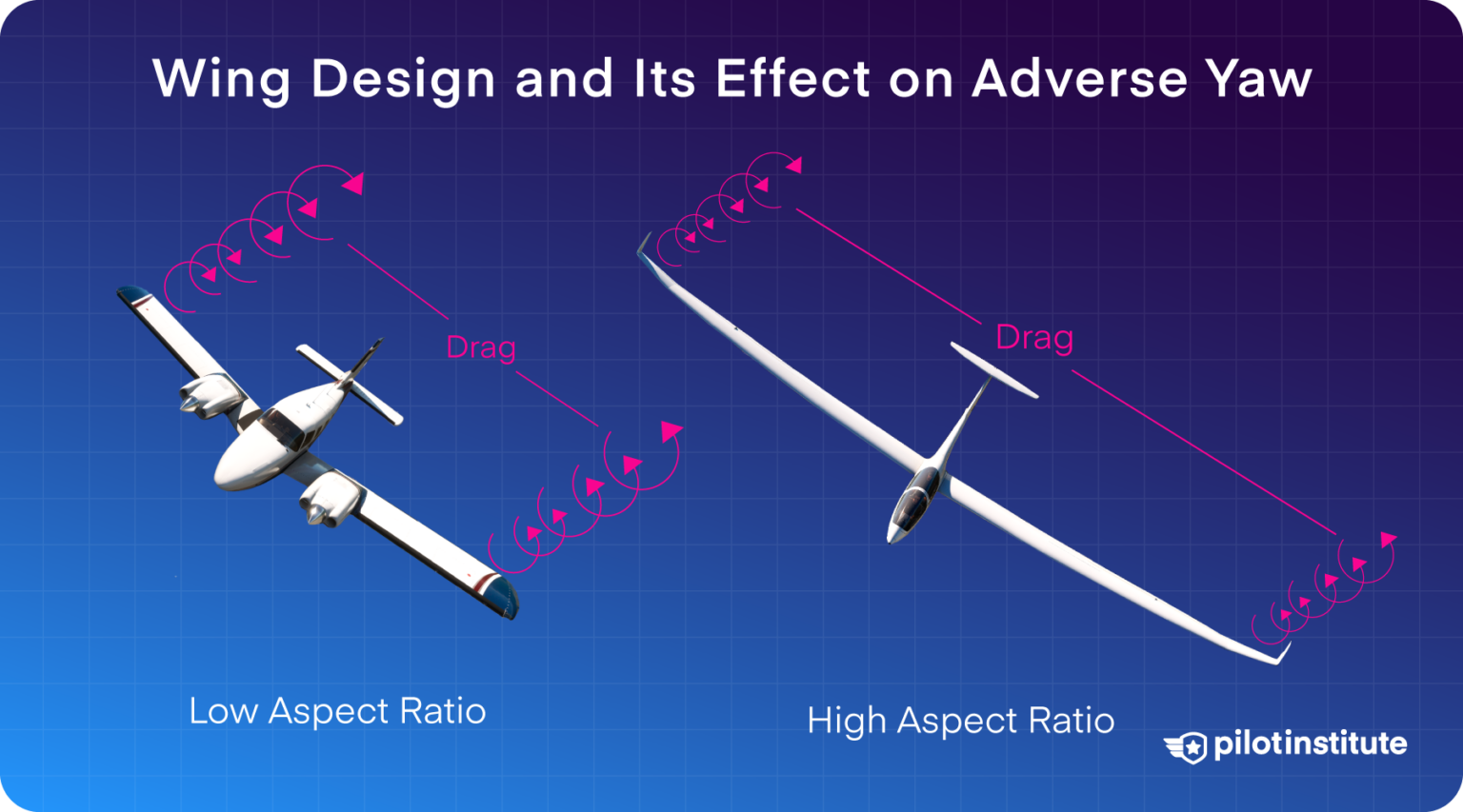 Wing Design and Its Effect on Adverse Yaw

Drag

Drag

Low Aspect Ratio

High Aspect Ratio

pilotinstitute